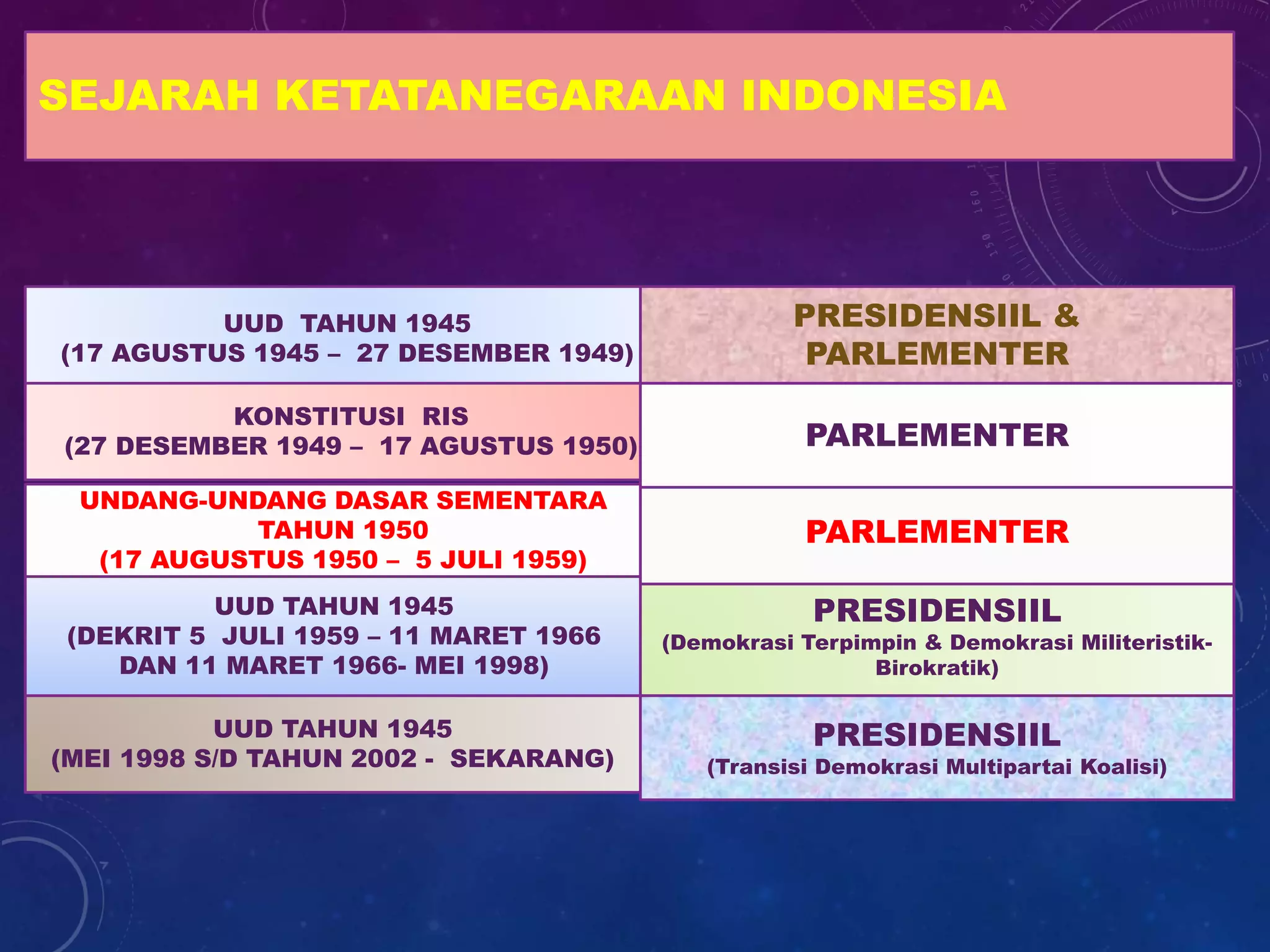 SEJARAH KETATANEGARAAN INDONESIA

| | |
|---|---|
| UUD TAHUN 1945 (17 AGUSTUS 1945 – 27 DESEMBER 1949) | PRESIDENSIIL & PARLEMENTER |
| KONSTITUSI RIS (27 DESEMBER 1949 – 17 AGUSTUS 1950) | PARLEMENTER |
| UNDANG-UNDANG DASAR SEMENTARA TAHUN 1950 (17 AUGUSTUS 1950 – 5 JULI 1959) | PARLEMENTER |
| UUD TAHUN 1945 (DEKRIT 5 JULI 1959 – 11 MARET 1966 DAN 11 MARET 1966- MEI 1998) | PRESIDENSIIL (Demokrasi Terpimpin & Demokrasi Militeristik-Birokratik) |
| UUD TAHUN 1945 (MEI 1998 S/D TAHUN 2002 - SEKARANG) | PRESIDENSIIL (Transisi Demokrasi Multipartai Koalisi) |